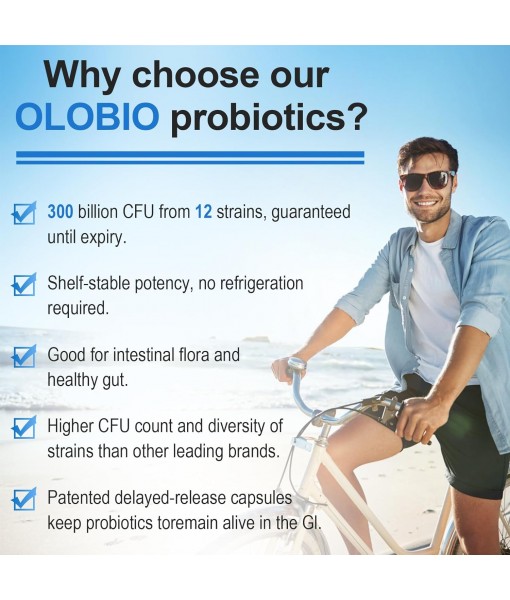 Why choose our OLOBIO probiotics?

300 billion CFU from 12 strains, guaranteed until expiry.

Shelf-stable potency, no refrigeration required.

Good for intestinal flora and healthy gut.

Higher CFU count and diversity of strains than other leading brands.

Patented delayed-release capsules keep probiotics toremain alive in the GI.